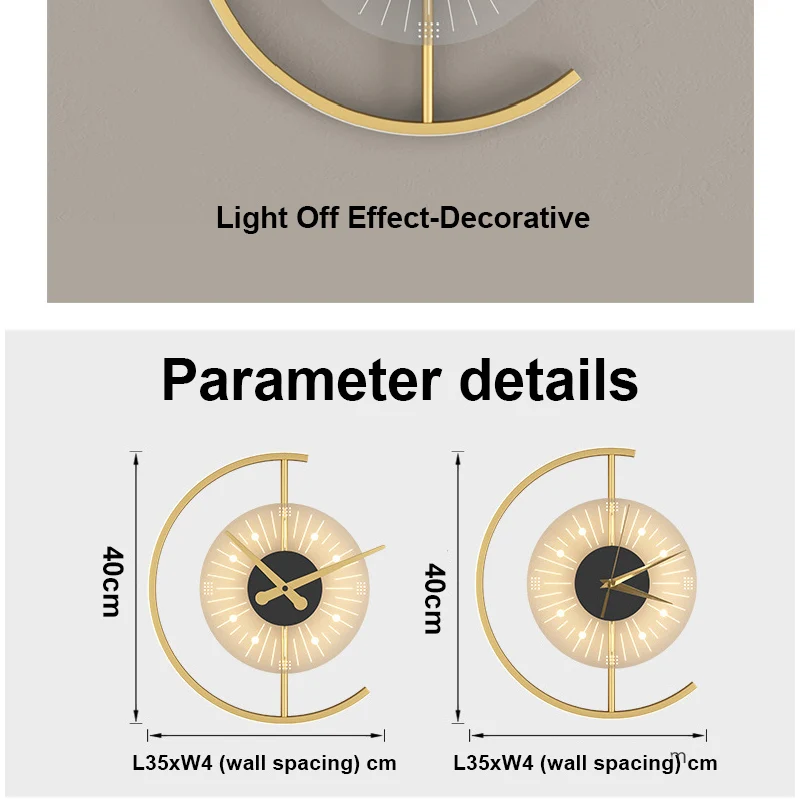 Light Off Effect-Decorative

Parameter details

40cm

L35xW4 (wall spacing) cm

40cm

L35xW4 (wall spacing) cm